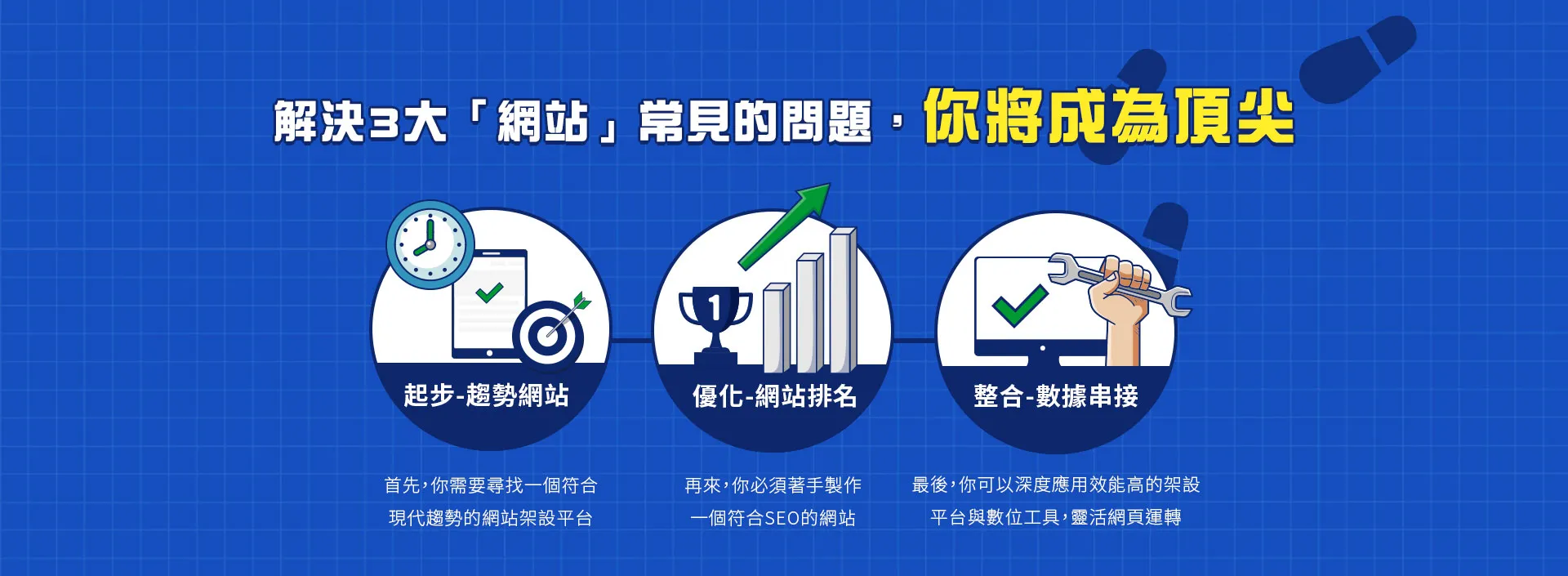 解決3大「網站」常見的問題，你將成為頂尖

1

起步-趨勢網站

首先，你需要尋找一個符合現代趨勢的網站架設平台

優化-網站排名

再來，你必須著手製作一個符合SEO的網站

整合-數據串接

最後，你可以深度應用效能高的架設平台與數位工具，靈活網頁運轉